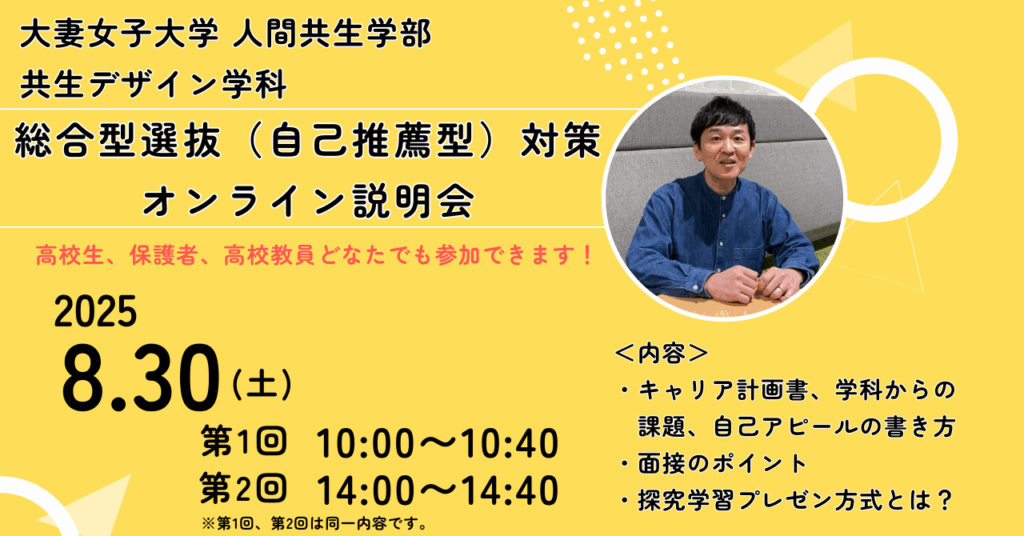 大妻女子大学 人間共生学部
共生デザイン学科

総合型選抜（自己推薦型）対策
オンライン説明会

高校生、保護者、高校教員どなたでも参加できます！

2025
8.30（土）

第1回　10:00〜10:40
第2回　14:00〜14:40
※第1回、第2回は同一内容です。

＜内容＞
・キャリア計画書、学科からの課題、自己アピールの書き方
・面接のポイント
・探究学習プレゼン方式とは？